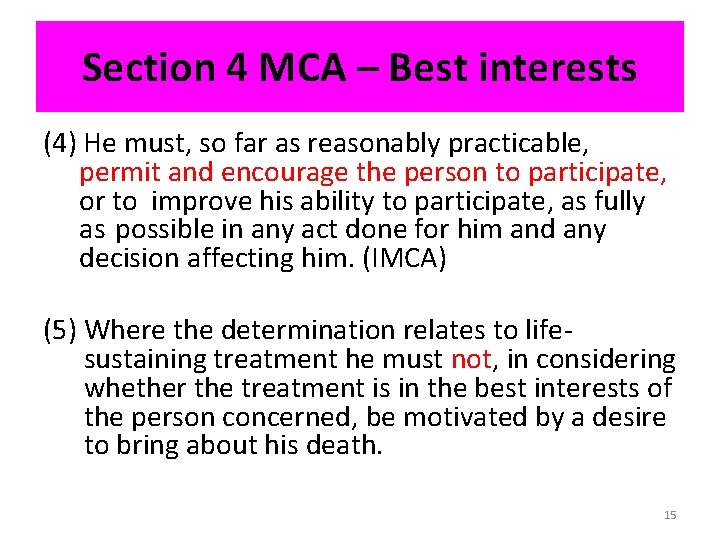 Section 4 MCA – Best interests

(4) He must, so far as reasonably practicable, permit and encourage the person to participate, or to improve his ability to participate, as fully as possible in any act done for him and any decision affecting him. (IMCA)

(5) Where the determination relates to life-sustaining treatment he must not, in considering whether the treatment is in the best interests of the person concerned, be motivated by a desire to bring about his death.

15